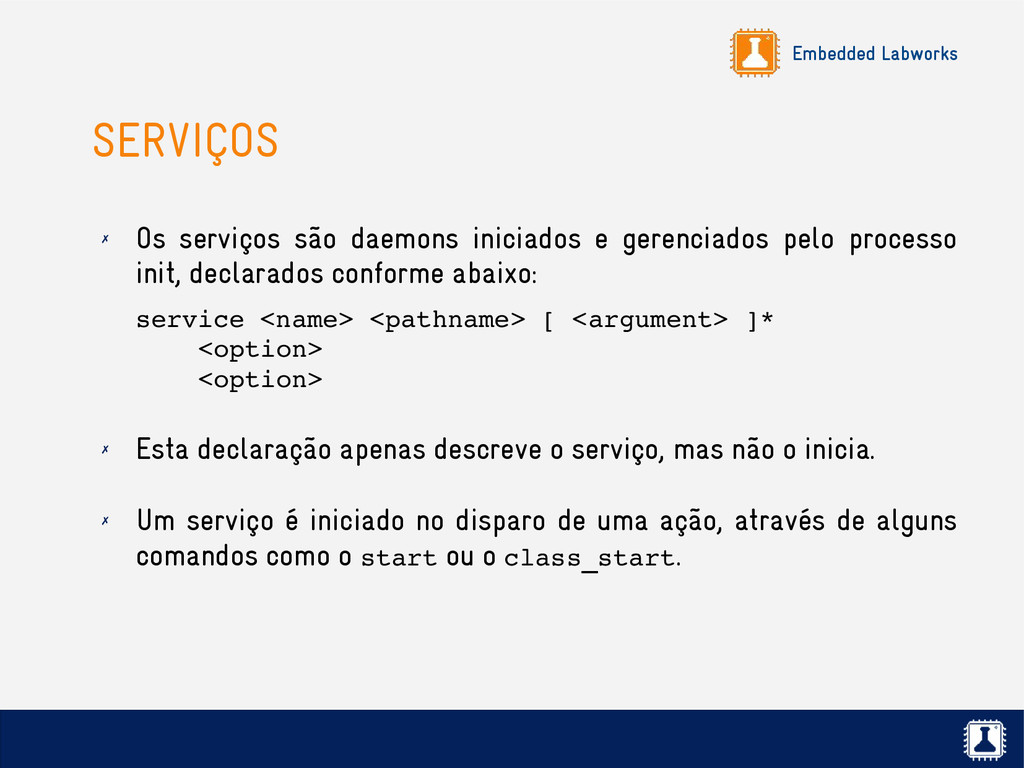 Embedded Labworks

SERVIÇOS

✗ Os serviços são daemons iniciados e gerenciados pelo processo init, declarados conforme abaixo:

service <name> <pathname> [ <argument> ]*
    <option>
    <option>

✗ Esta declaração apenas descreve o serviço, mas não o inicia.

✗ Um serviço é iniciado no disparo de uma ação, através de alguns comandos como o start ou o class_start.